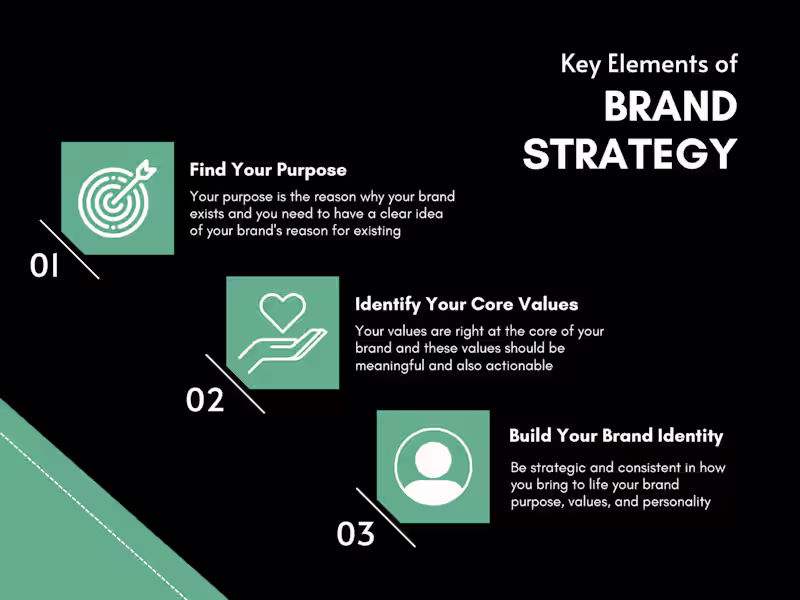 Key Elements of
BRAND STRATEGY

01

Find Your Purpose

Your purpose is the reason why your brand exists and you need to have a clear idea of your brand's reason for existing

02

Identify Your Core Values

Your values are right at the core of your brand and these values should be meaningful and also actionable

03

Build Your Brand Identity

Be strategic and consistent in how you bring to life your brand purpose, values, and personality